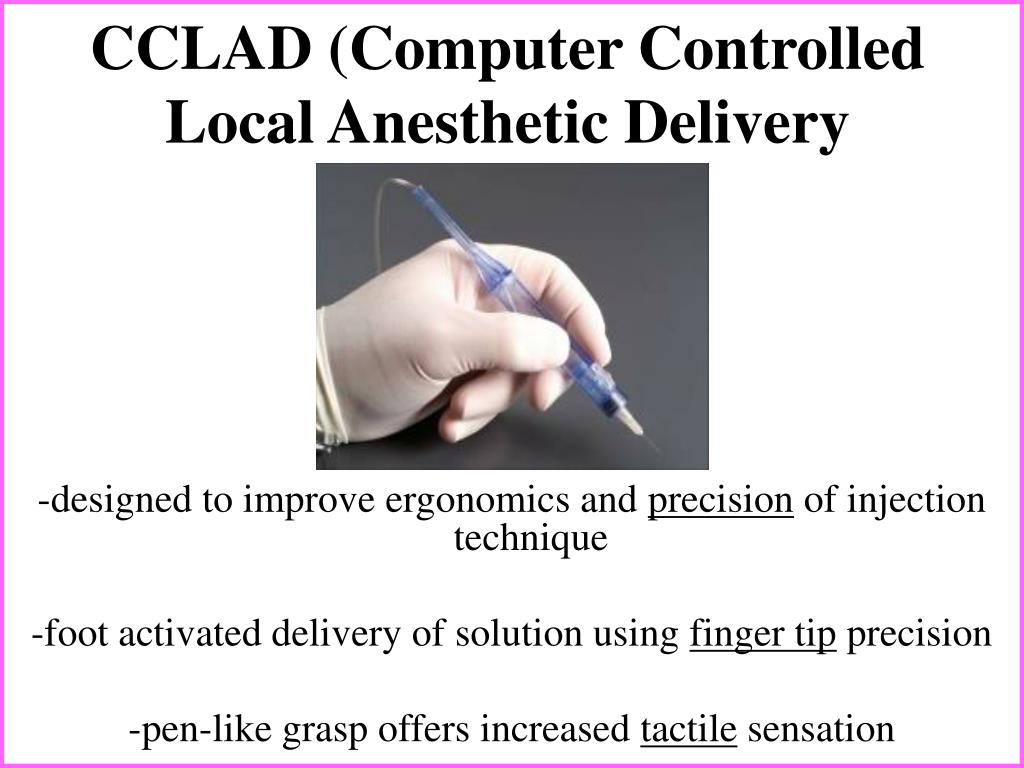 CCLAD (Computer Controlled Local Anesthetic Delivery

-designed to improve ergonomics and precision of injection technique

-foot activated delivery of solution using finger tip precision

-pen-like grasp offers increased tactile sensation